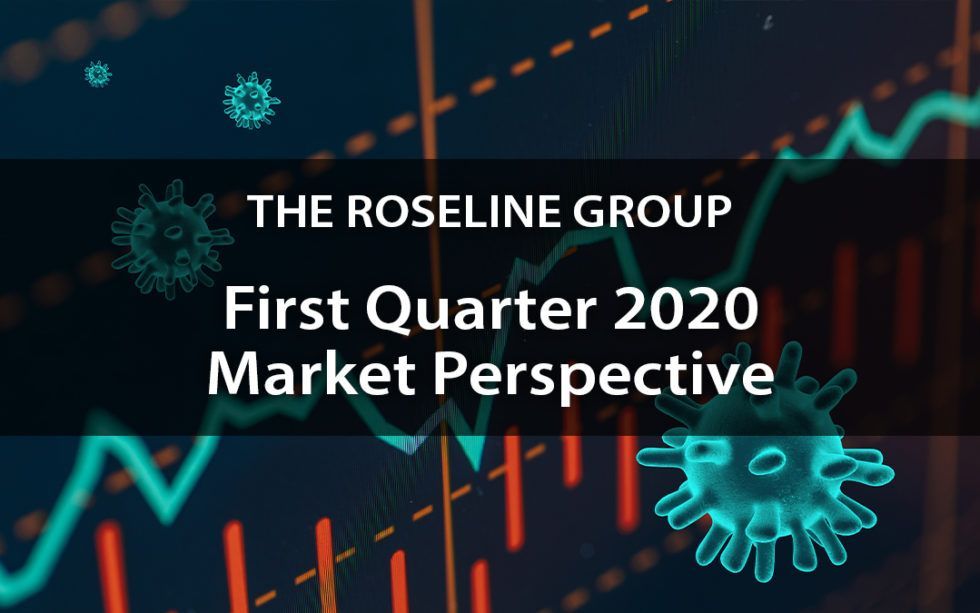 THE ROSELINE GROUP

First Quarter 2020
Market Perspective